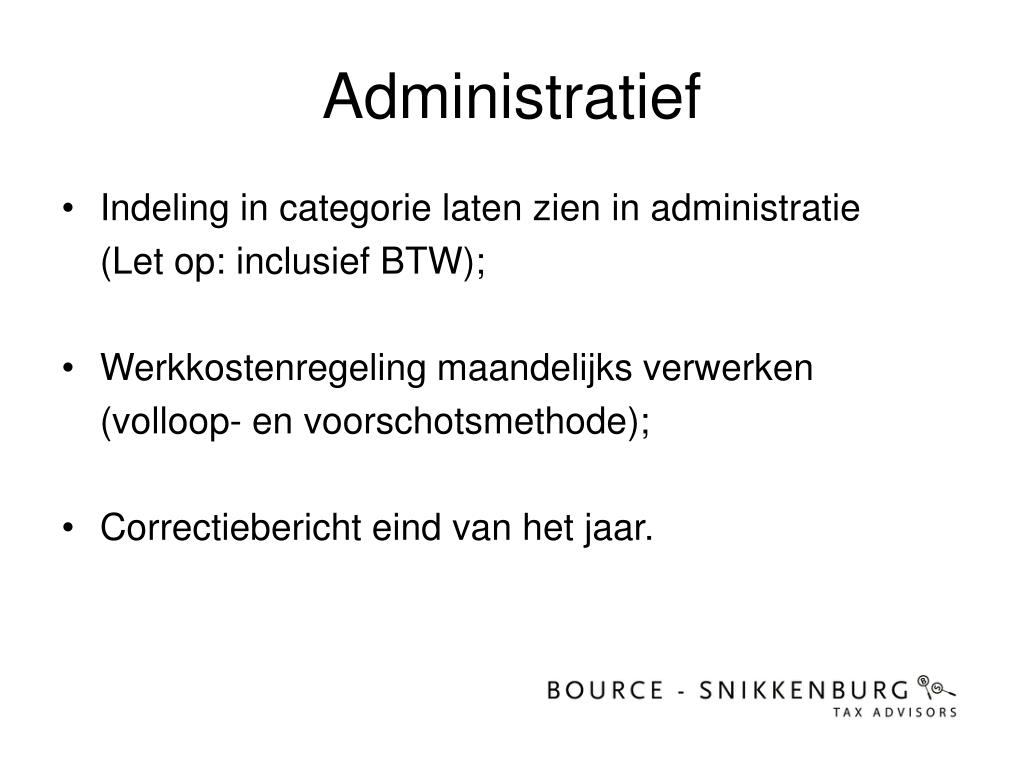 Administratief

• Indeling in categorie laten zien in administratie (Let op: inclusief BTW);

• Werkkostenregeling maandelijks verwerken (volloop- en voorschotsmethode);

• Correctiebericht eind van het jaar.

BOURCE - SNIKKENBURG
TAX ADVISORS